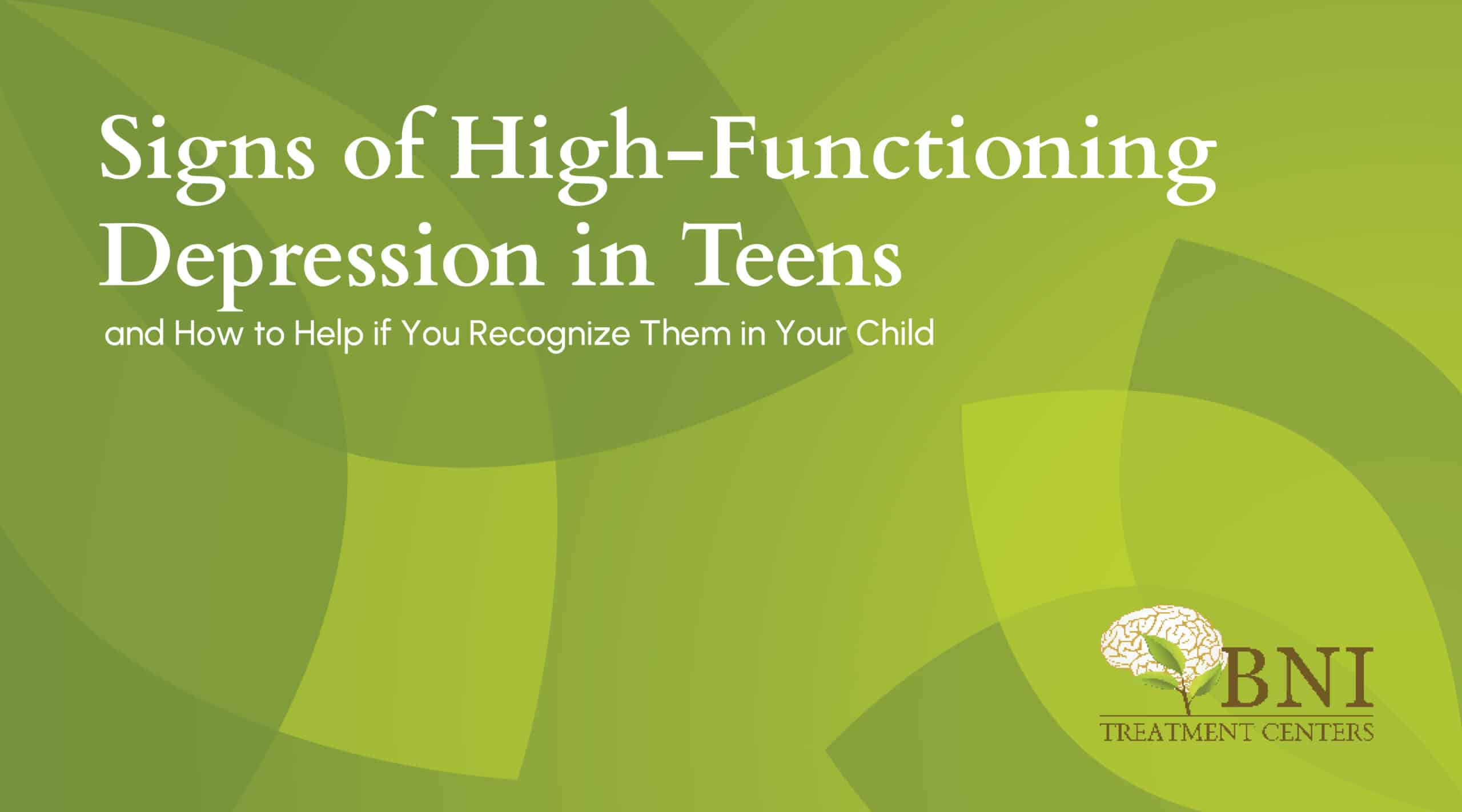 Signs of High-Functioning Depression in Teens

and How to Help if You Recognize Them in Your Child

BNI
TREATMENT CENTERS